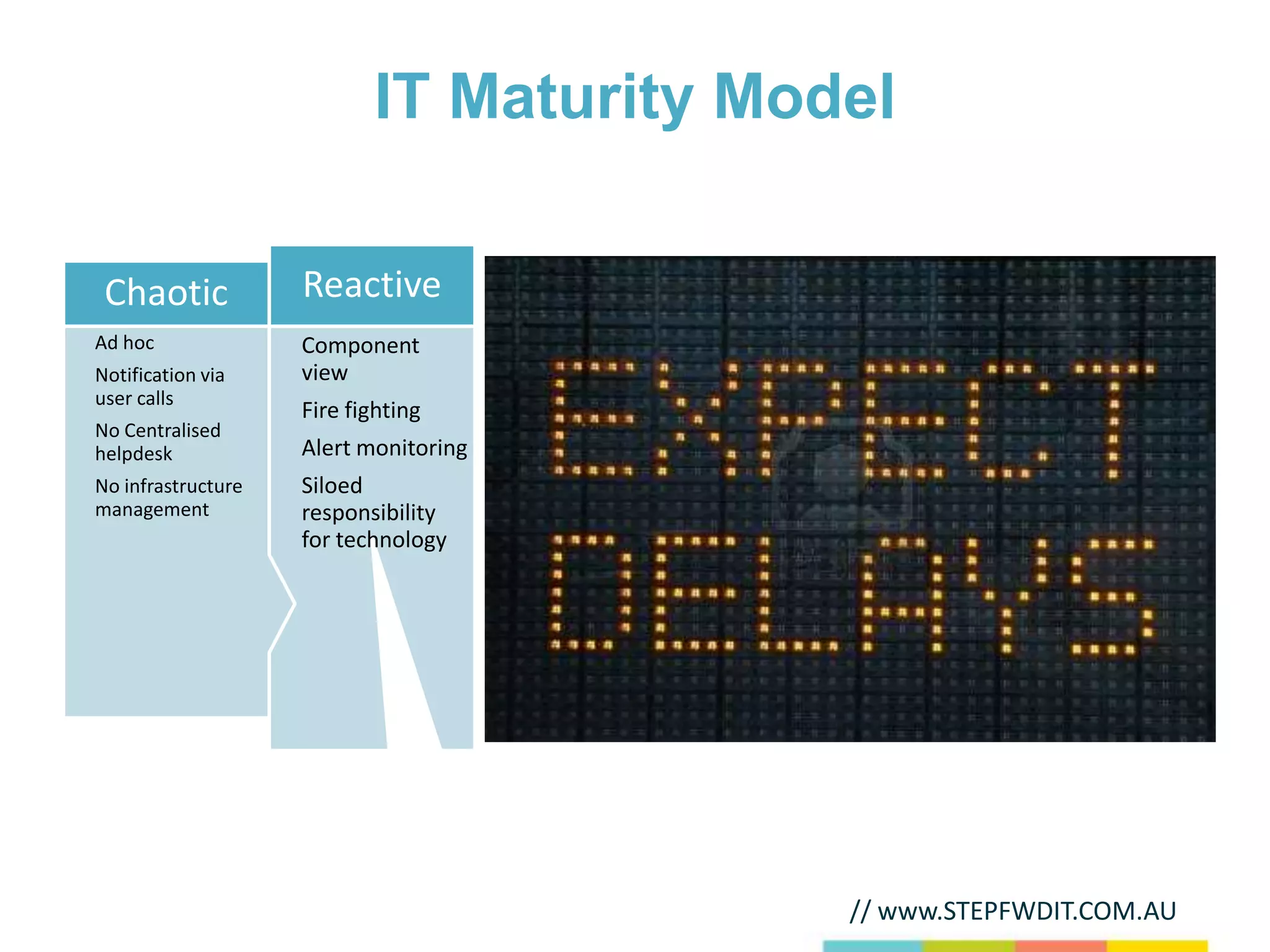 IT Maturity Model

Chaotic

Ad hoc

Notification via user calls

No Centralised helpdesk

No infrastructure management

Reactive

Component view

Fire fighting

Alert monitoring

Siloed responsibility for technology

EXPECT DELAYS

// www.STEPFWDIT.COM.AU